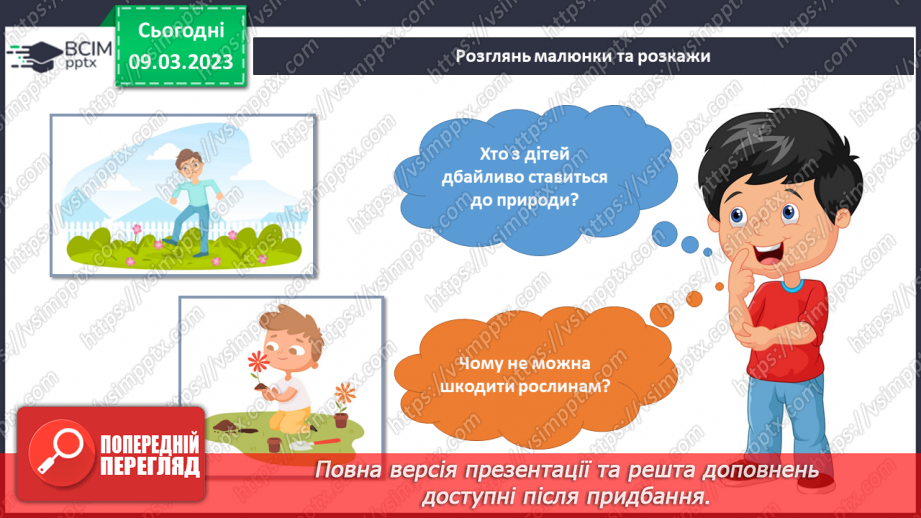 ВСІМ pptx

Сьогодні 09.03.2023

Розглянь малюнки та розкажи

Хто з дітей дбайливо ставиться до природи?

Чому не можна шкодити рослинам?

ПОПЕРЕДНІЙ ПЕРЕГЛЯД

Повна версія презентації та решта доповнень доступні після придбання.

https://vsimpptx.com